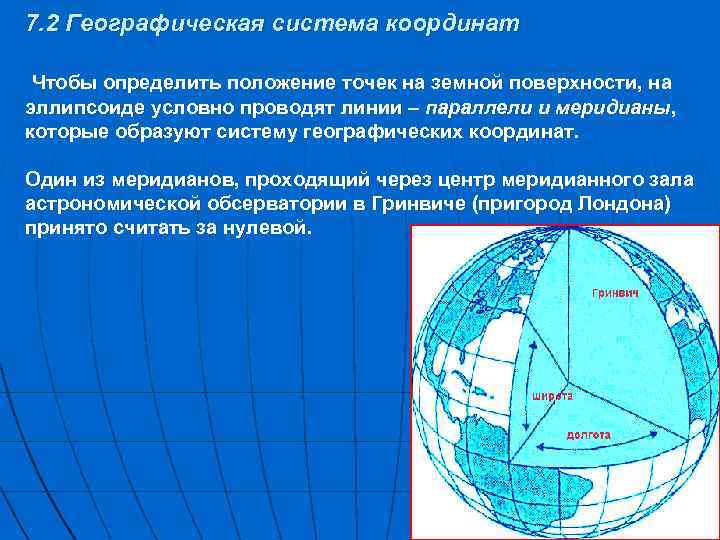 7.2 Географическая система координат

Чтобы определить положение точек на земной поверхности, на эллипсоиде условно проводят линии – параллели и меридианы, которые образуют систему географических координат.

Один из меридианов, проходящий через центр меридианного зала астрономической обсерватории в Гринвиче (пригород Лондона) принято считать за нулевой.

Гринвич

широта

долгота